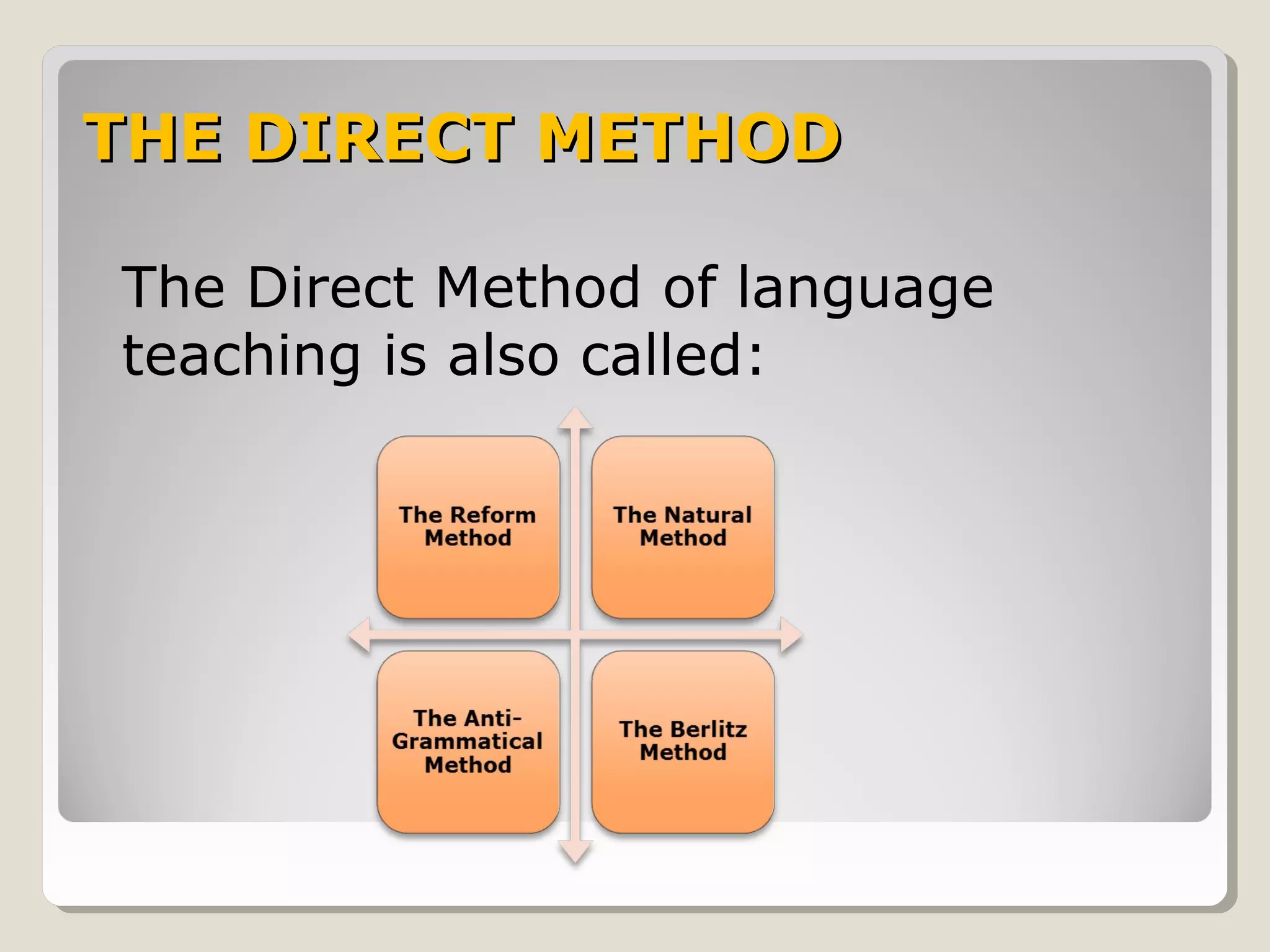 THE DIRECT METHOD

The Direct Method of language teaching is also called:

The Reform Method

The Natural Method

The Anti-Grammatical Method

The Berlitz Method